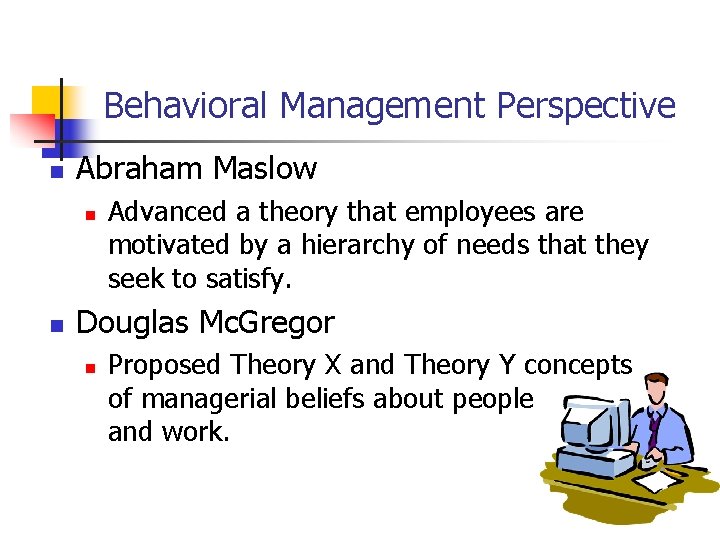 Behavioral Management Perspective

Abraham Maslow

Advanced a theory that employees are motivated by a hierarchy of needs that they seek to satisfy.

Douglas McGregor

Proposed Theory X and Theory Y concepts of managerial beliefs about people and work.